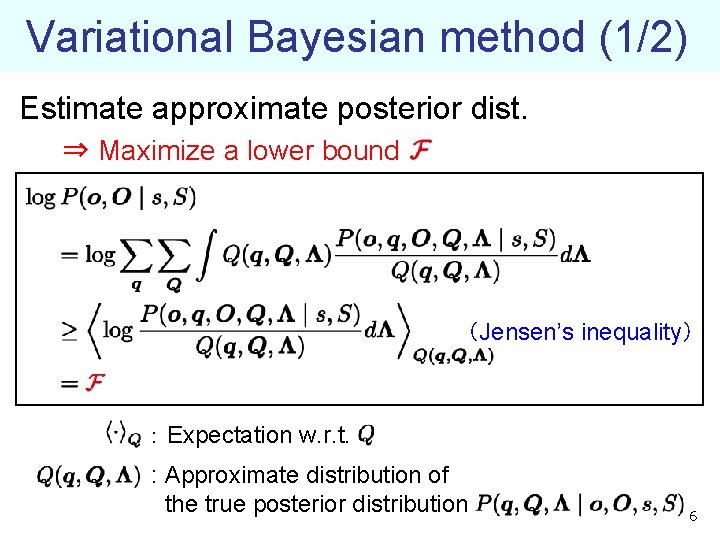 Variational Bayesian method (1/2)

Estimate approximate posterior dist.

⇒ Maximize a lower bound $\mathcal{F}$

$\log P(\boldsymbol{o}, \boldsymbol{O} \mid s, S)$

$= \log \sum_{\boldsymbol{q}} \sum_{\boldsymbol{Q}} \int Q(\boldsymbol{q}, \boldsymbol{Q}, \boldsymbol{\Lambda}) \frac{P(\boldsymbol{o}, \boldsymbol{q}, \boldsymbol{O}, \boldsymbol{Q}, \boldsymbol{\Lambda} \mid s, S)}{Q(\boldsymbol{q}, \boldsymbol{Q}, \boldsymbol{\Lambda})} d\boldsymbol{\Lambda}$

$\geq \left\langle \log \frac{P(\boldsymbol{o}, \boldsymbol{q}, \boldsymbol{O}, \boldsymbol{Q}, \boldsymbol{\Lambda} \mid s, S)}{Q(\boldsymbol{q}, \boldsymbol{Q}, \boldsymbol{\Lambda})} d\boldsymbol{\Lambda} \right\rangle_{Q(\boldsymbol{q}, \boldsymbol{Q}, \boldsymbol{\Lambda})}$ (Jensen's inequality)

$= \mathcal{F}$

$\langle \cdot \rangle_Q$ : Expectation w.r.t. $Q$

$Q(\boldsymbol{q}, \boldsymbol{Q}, \boldsymbol{\Lambda})$ : Approximate distribution of the true posterior distribution $P(\boldsymbol{q}, \boldsymbol{Q}, \boldsymbol{\Lambda} \mid \boldsymbol{o}, \boldsymbol{O}, s, S)$

6